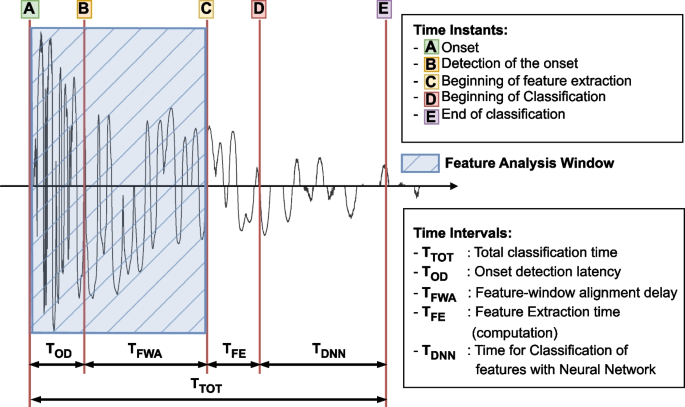 A B C D E

Time Instants:
- A Onset
- B Detection of the onset
- C Beginning of feature extraction
- D Beginning of Classification
- E End of classification

Feature Analysis Window

Time Intervals:
- $T_{TOT}$ : Total classification time
- $T_{OD}$ : Onset detection latency
- $T_{FWA}$ : Feature-window alignment delay
- $T_{FE}$ : Feature Extraction time (computation)
- $T_{DNN}$ : Time for Classification of features with Neural Network

$T_{OD}$ $T_{FWA}$ $T_{FE}$ $T_{DNN}$

$T_{TOT}$